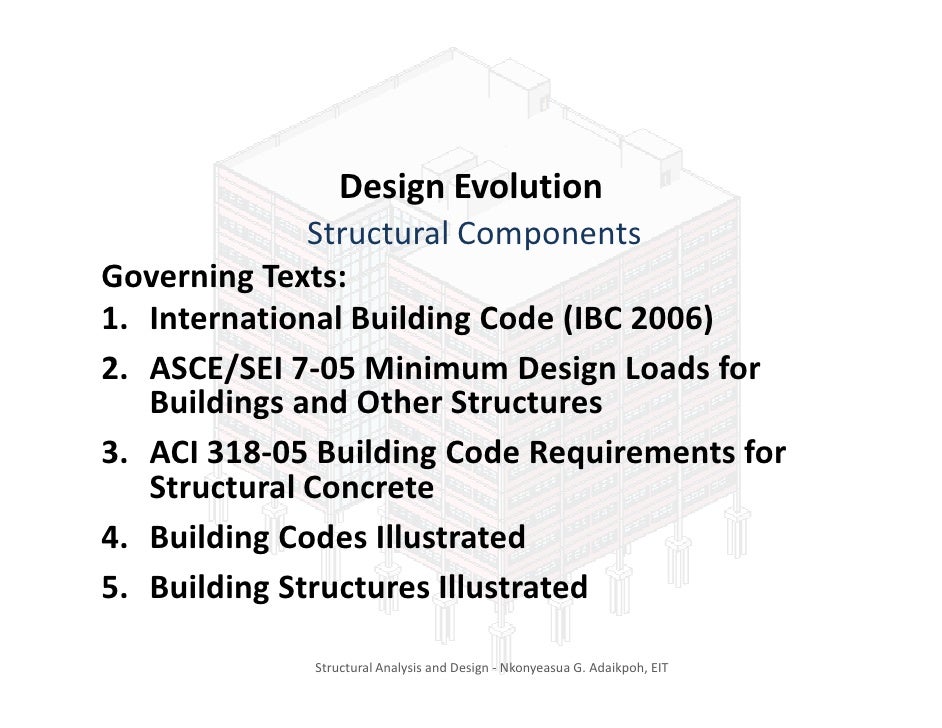 Design Evolution
Structural Components

Governing Texts:
1. International Building Code (IBC 2006)
2. ASCE/SEI 7-05 Minimum Design Loads for Buildings and Other Structures
3. ACI 318-05 Building Code Requirements for Structural Concrete
4. Building Codes Illustrated
5. Building Structures Illustrated

Structural Analysis and Design - Nkonyeasua G. Adaikpoh, EIT